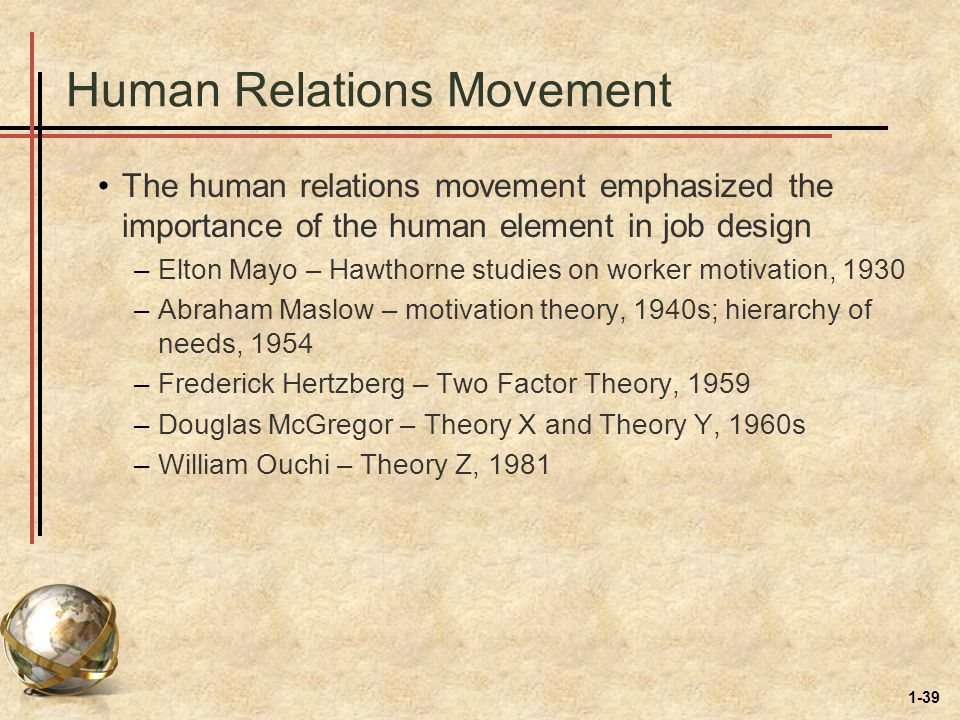 Human Relations Movement

• The human relations movement emphasized the importance of the human element in job design

– Elton Mayo – Hawthorne studies on worker motivation, 1930

– Abraham Maslow – motivation theory, 1940s; hierarchy of needs, 1954

– Frederick Hertzberg – Two Factor Theory, 1959

– Douglas McGregor – Theory X and Theory Y, 1960s

– William Ouchi – Theory Z, 1981

1-39